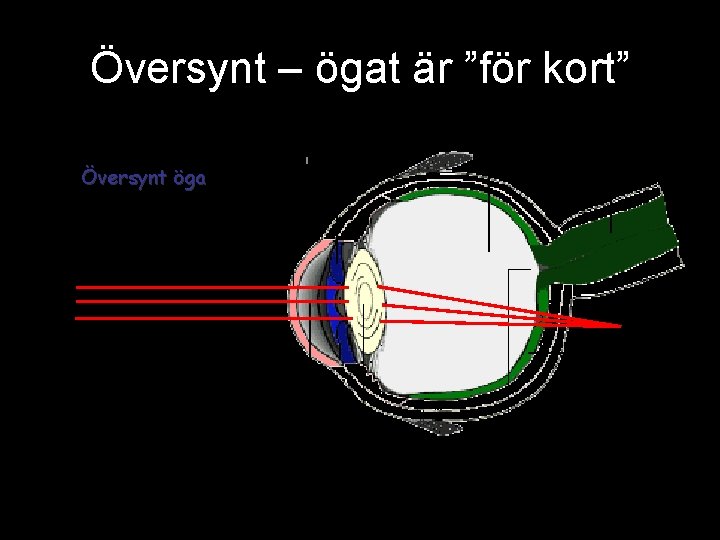 Översynt – ögat är ”för kort”

Översynt öga